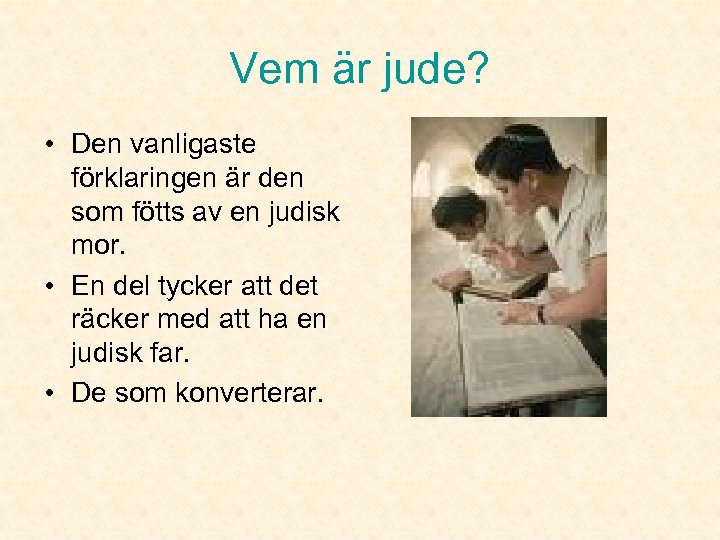 Vem är jude?

• Den vanligaste förklaringen är den som fötts av en judisk mor.
• En del tycker att det räcker med att ha en judisk far.
• De som konverterar.